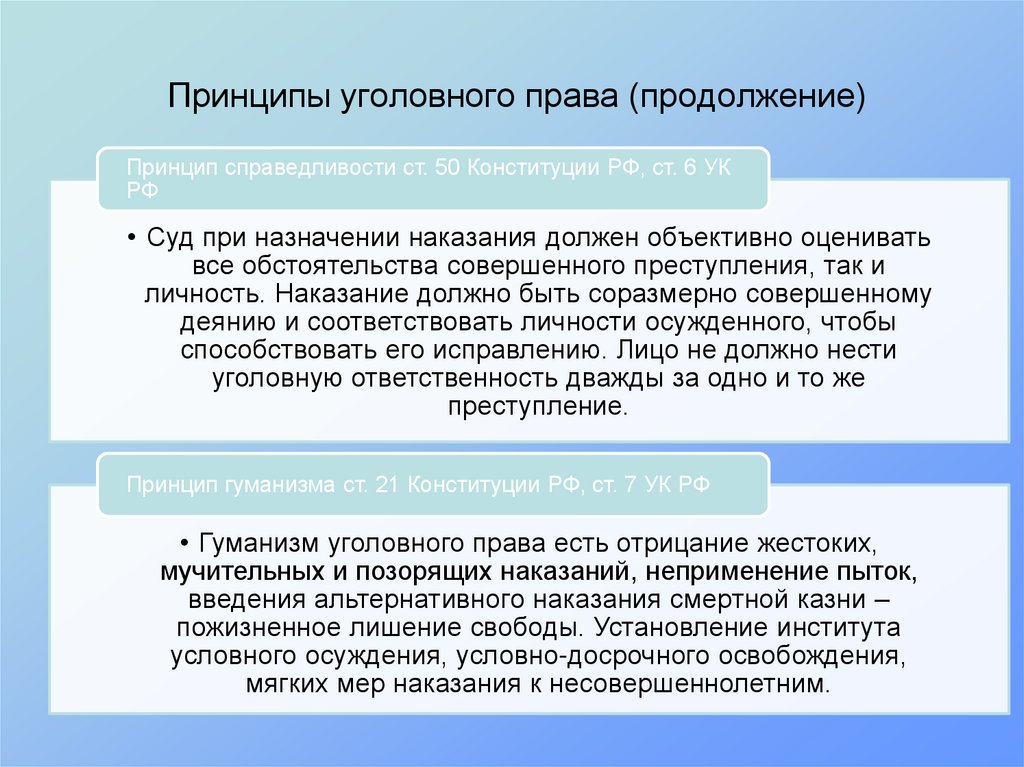 Принципы уголовного права (продолжение)

Принцип справедливости ст. 50 Конституции РФ, ст. 6 УК РФ

• Суд при назначении наказания должен объективно оценивать все обстоятельства совершенного преступления, так и личность. Наказание должно быть соразмерно совершенному деянию и соответствовать личности осужденного, чтобы способствовать его исправлению. Лицо не должно нести уголовную ответственность дважды за одно и то же преступление.

Принцип гуманизма ст. 21 Конституции РФ, ст. 7 УК РФ

• Гуманизм уголовного права есть отрицание жестоких, мучительных и позорящих наказаний, неприменение пыток, введения альтернативного наказания смертной казни – пожизненное лишение свободы. Установление института условного осуждения, условно-досрочного освобождения, мягких мер наказания к несовершеннолетним.